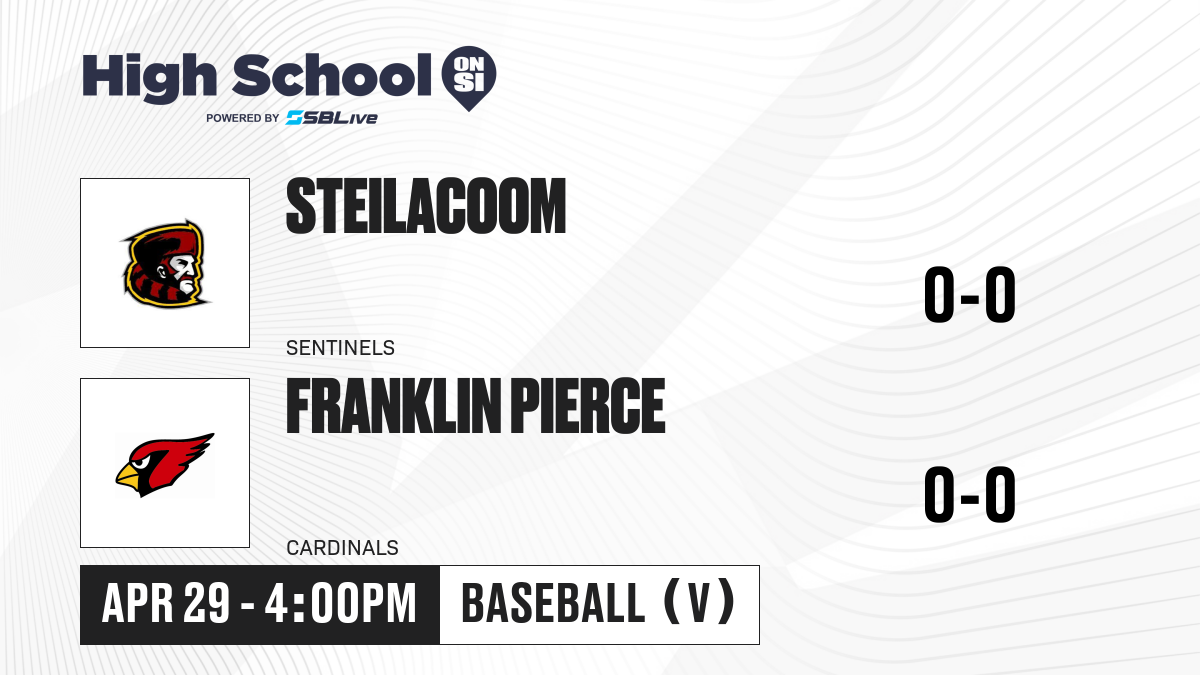 High School ON SI
POWERED BY SBLive

STEILACOOM
SENTINELS
0-0

FRANKLIN PIERCE
CARDINALS
0-0

APR 29 - 4:00PM
BASEBALL (V)